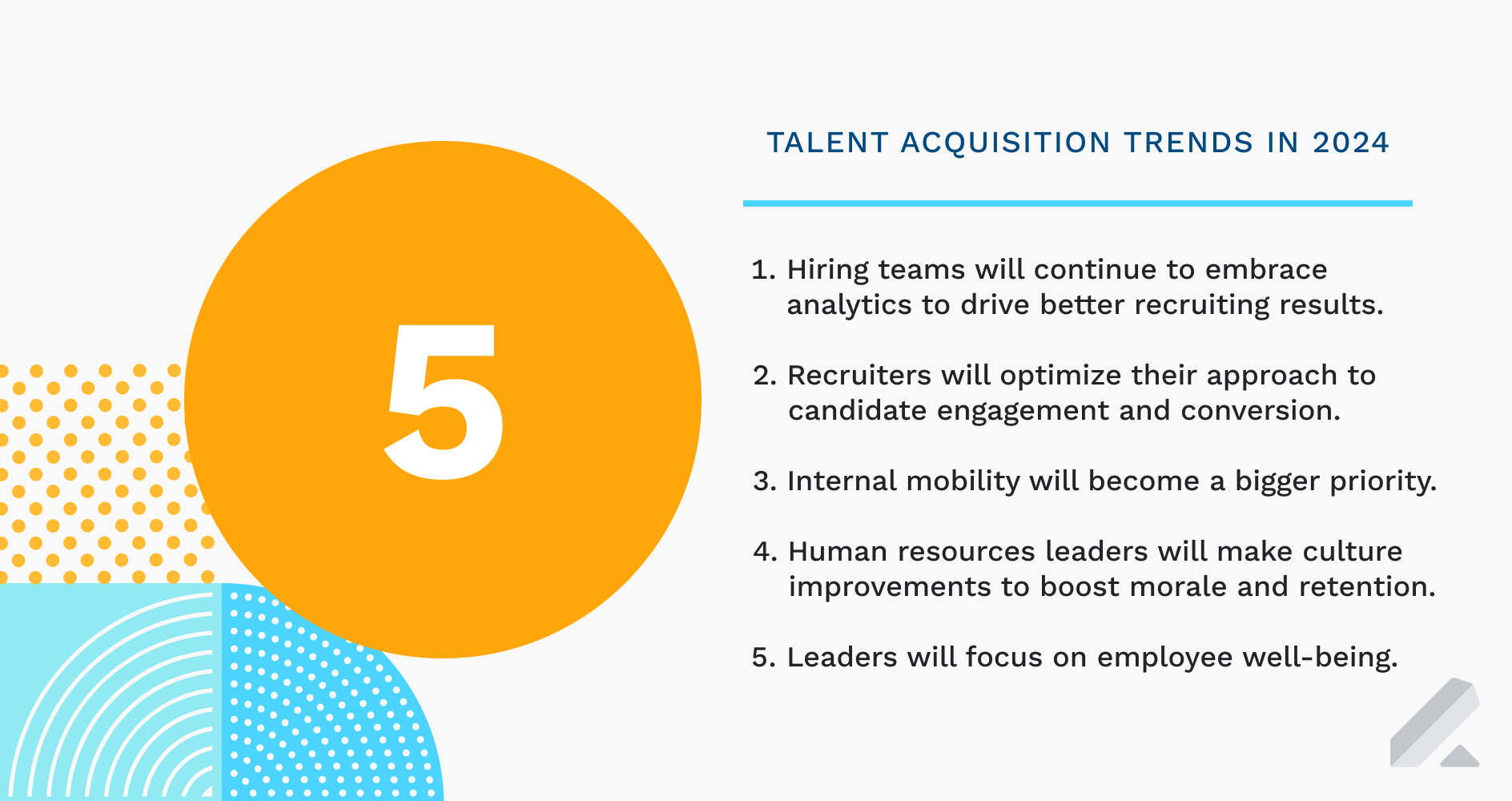 5

TALENT ACQUISITION TRENDS IN 2024

1. Hiring teams will continue to embrace analytics to drive better recruiting results.

2. Recruiters will optimize their approach to candidate engagement and conversion.

3. Internal mobility will become a bigger priority.

4. Human resources leaders will make culture improvements to boost morale and retention.

5. Leaders will focus on employee well-being.